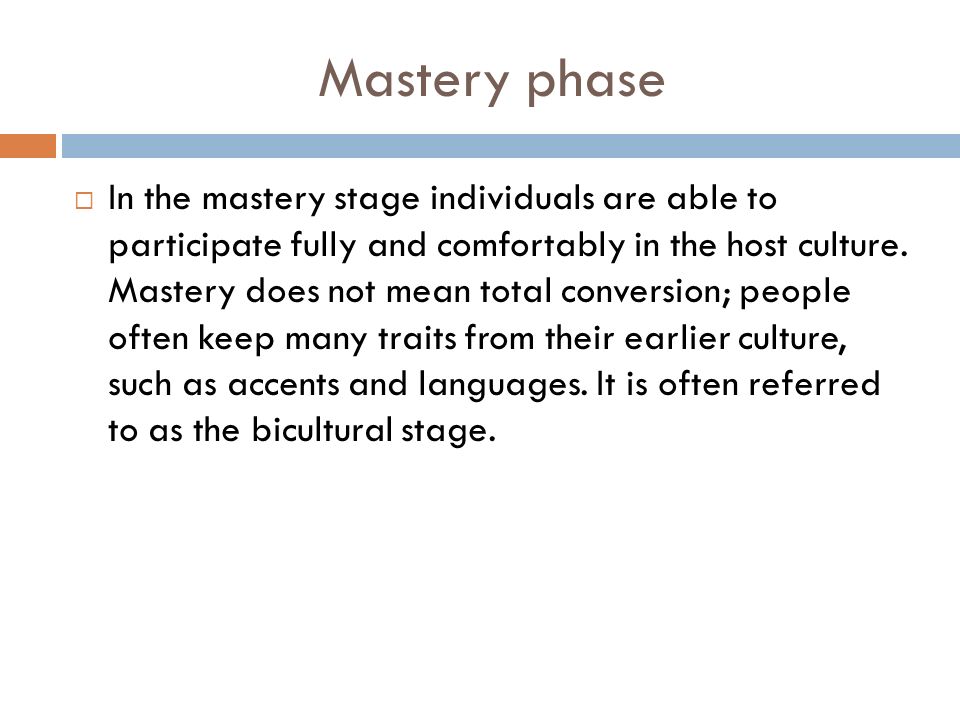 Mastery phase

In the mastery stage individuals are able to participate fully and comfortably in the host culture. Mastery does not mean total conversion; people often keep many traits from their earlier culture, such as accents and languages. It is often referred to as the bicultural stage.